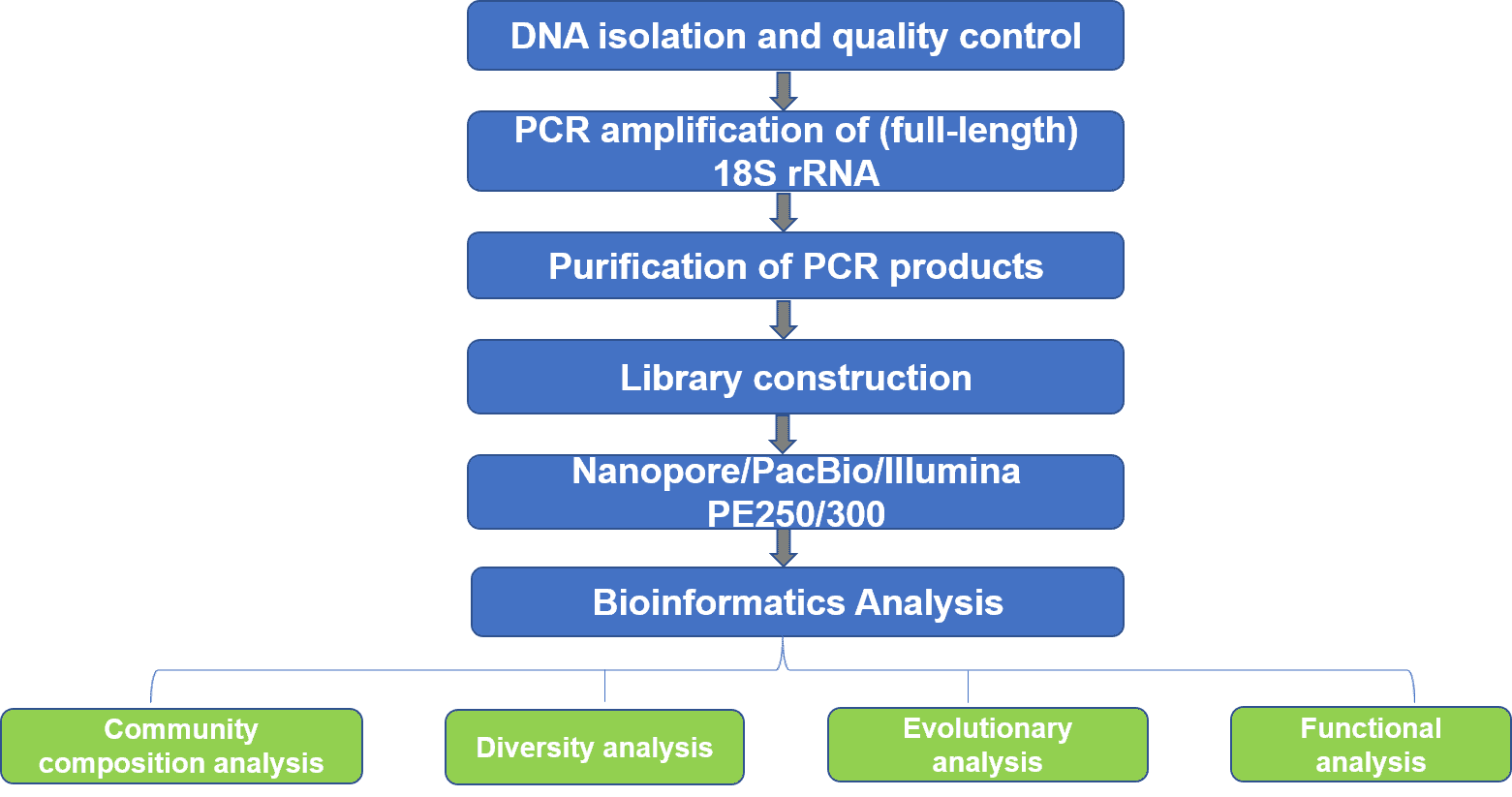 DNA isolation and quality control

PCR amplification of (full-length) 18S rRNA

Purification of PCR products

Library construction

Nanopore/PacBio/Illumina PE250/300

Bioinformatics Analysis

Community composition analysis

Diversity analysis

Evolutionary analysis

Functional analysis